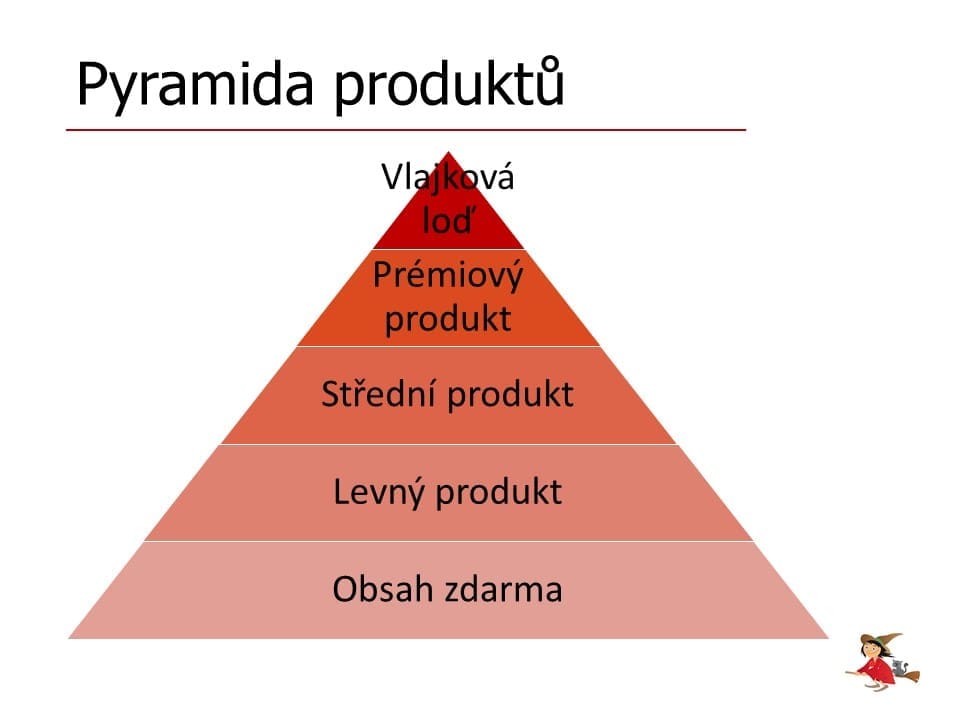 Pyramida produktů

Vlajková loď

Prémiový produkt

Střední produkt

Levný produkt

Obsah zdarma